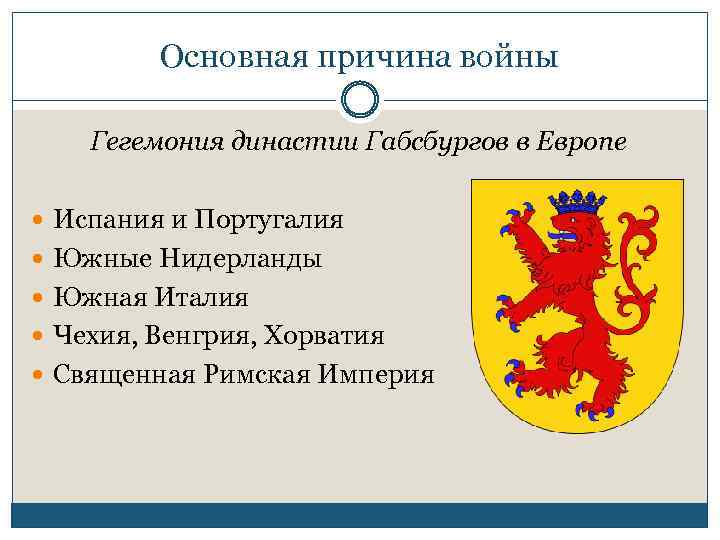 Основная причина войны

Гегемония династии Габсбургов в Европе

- Испания и Португалия
- Южные Нидерланды
- Южная Италия
- Чехия, Венгрия, Хорватия
- Священная Римская Империя